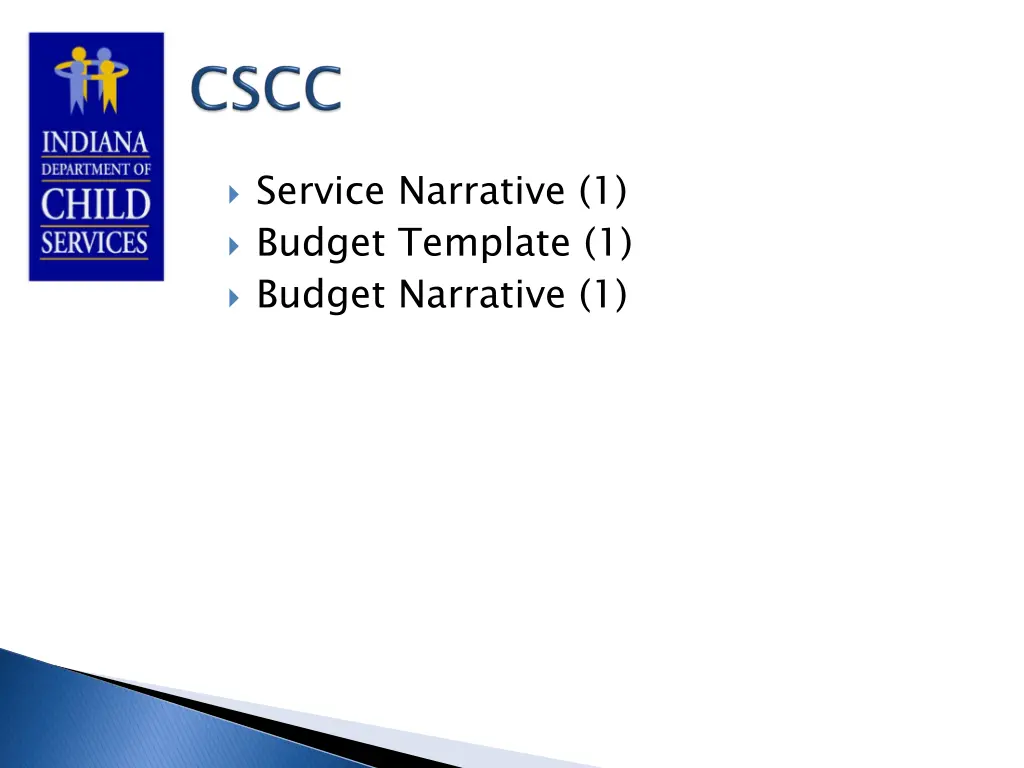 INDIANA
DEPARTMENT OF
CHILD
SERVICES

CSCC

Service Narrative (1)
Budget Template (1)
Budget Narrative (1)